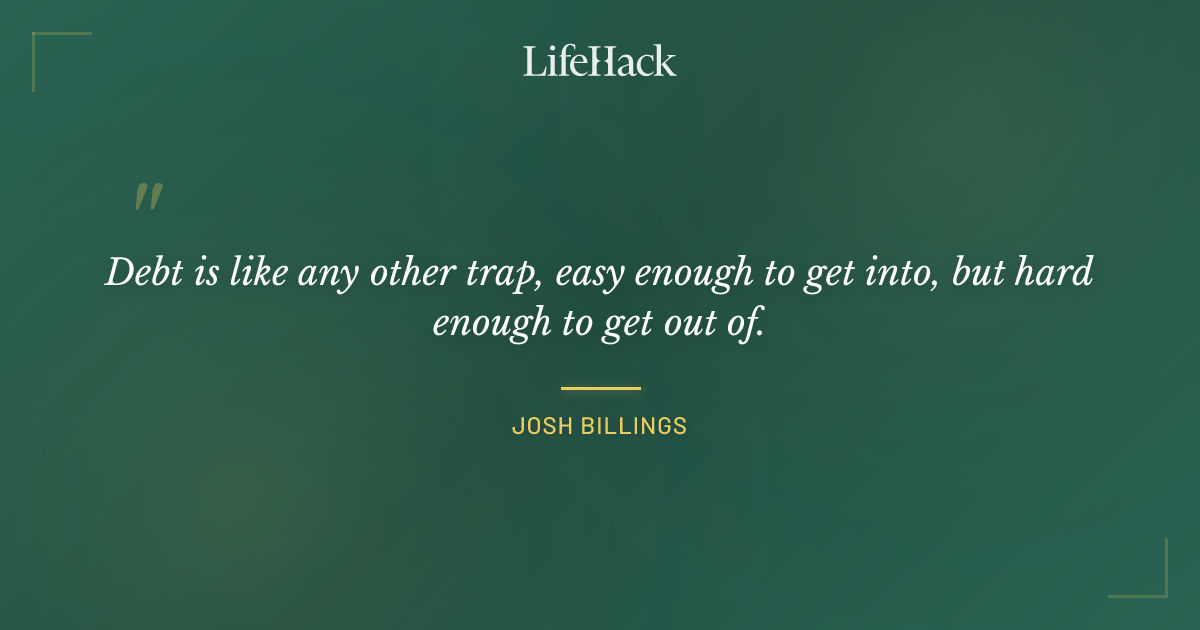 LifeHack

"

Debt is like any other trap, easy enough to get into, but hard enough to get out of.

JOSH BILLINGS